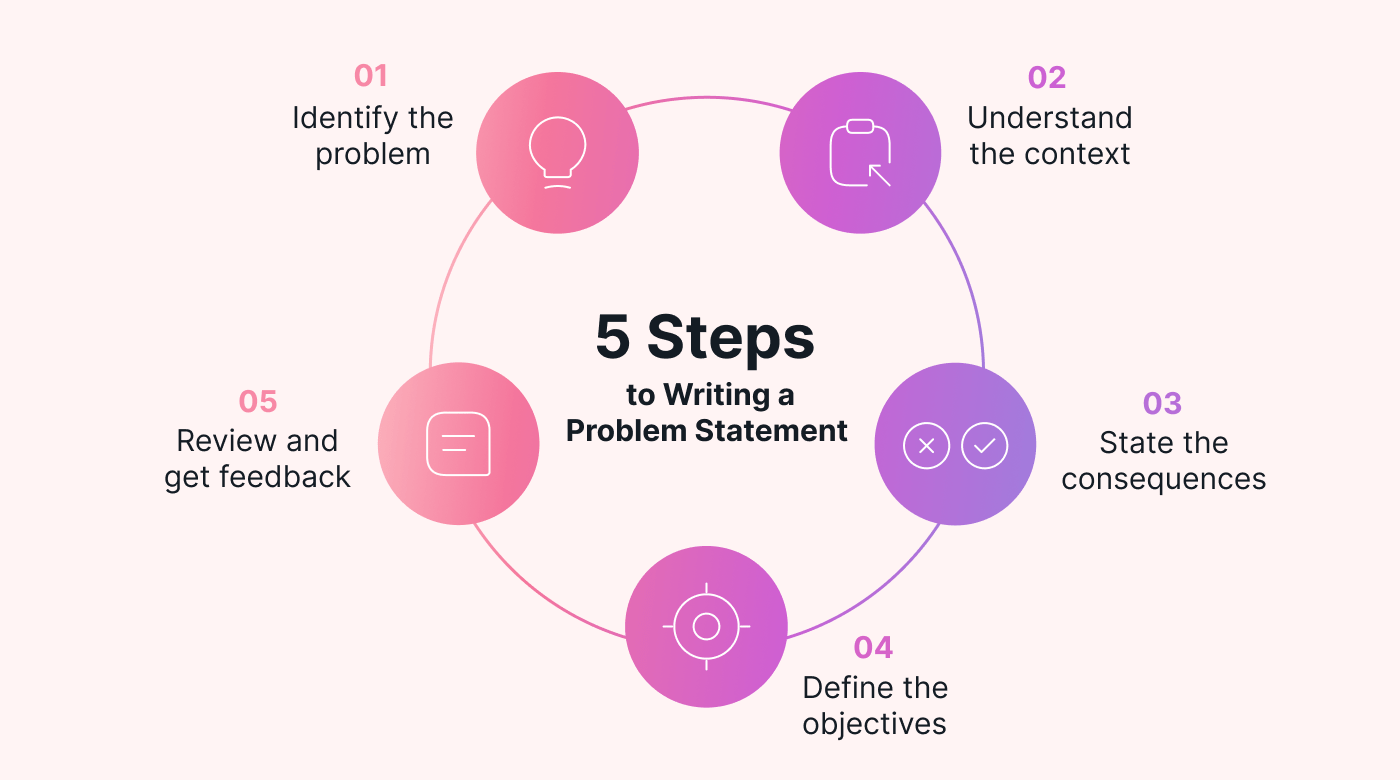 5 Steps
to Writing a Problem Statement

01
Identify the problem

02
Understand the context

03
State the consequences

04
Define the objectives

05
Review and get feedback